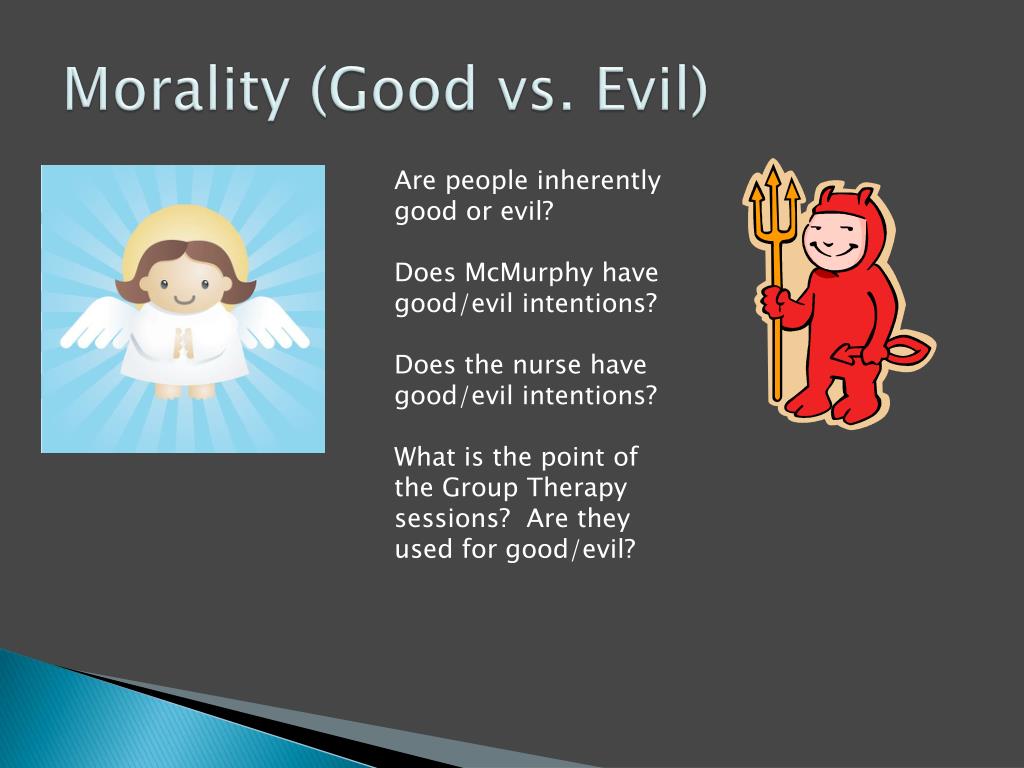 Morality (Good vs. Evil)

Are people inherently good or evil?

Does McMurphy have good/evil intentions?

Does the nurse have good/evil intentions?

What is the point of the Group Therapy sessions? Are they used for good/evil?